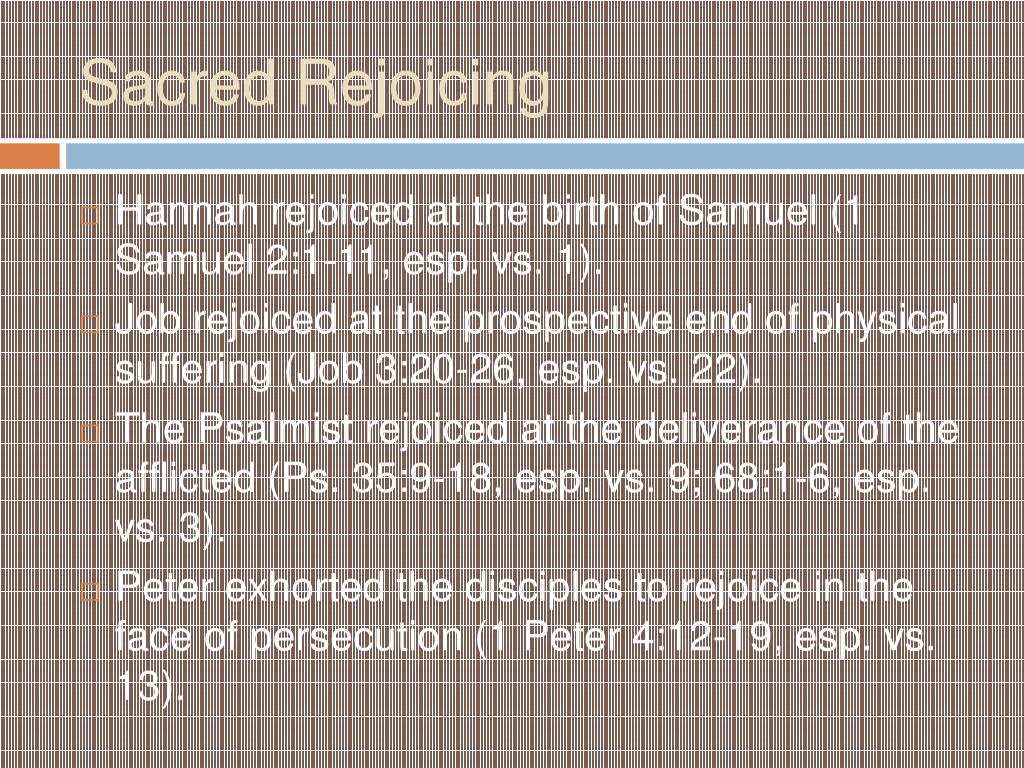 Sacred Rejoicing

Hannah rejoiced at the birth of Samuel (1 Samuel 2:1-11, esp. vs. 1).

Job rejoiced at the prospective end of physical suffering (Job 3:20-26, esp. vs. 22).

The Psalmist rejoiced at the deliverance of the afflicted (Ps. 35:9-18, esp. vs. 9; 68:1-6, esp. vs. 3).

Peter exhorted the disciples to rejoice in the face of persecution (1 Peter 4:12-19, esp. vs. 13).